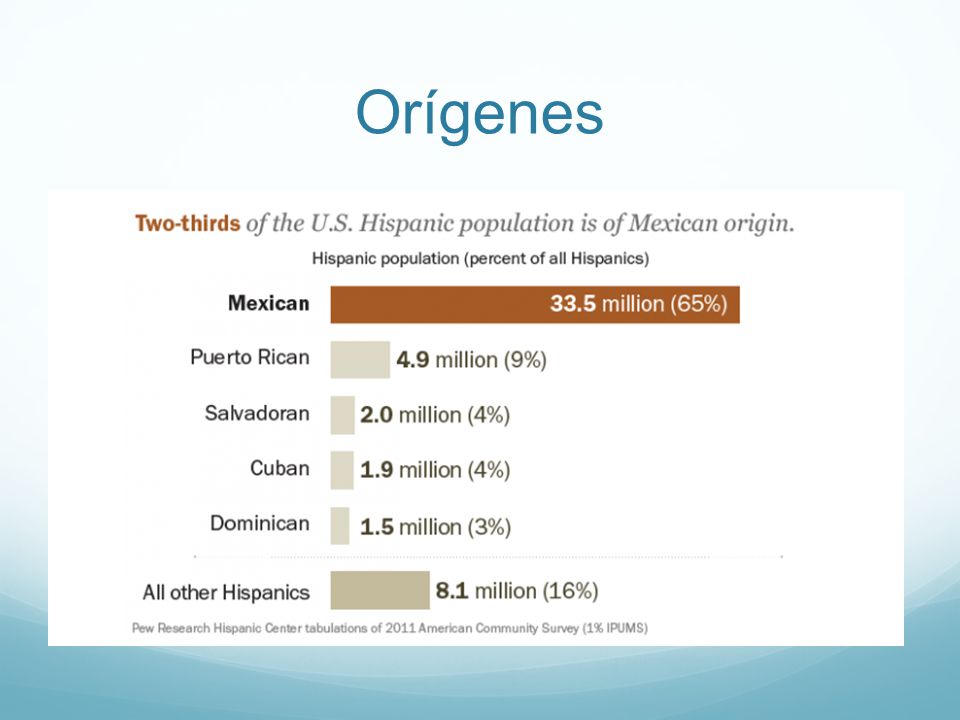 Orígenes

Two-thirds of the U.S. Hispanic population is of Mexican origin.

Hispanic population (percent of all Hispanics)

Mexican 33.5 million (65%)

Puerto Rican 4.9 million (9%)

Salvadoran 2.0 million (4%)

Cuban 1.9 million (4%)

Dominican 1.5 million (3%)

All other Hispanics 8.1 million (16%)

Pew Research Hispanic Center tabulations of 2011 American Community Survey (1% IPUMS)